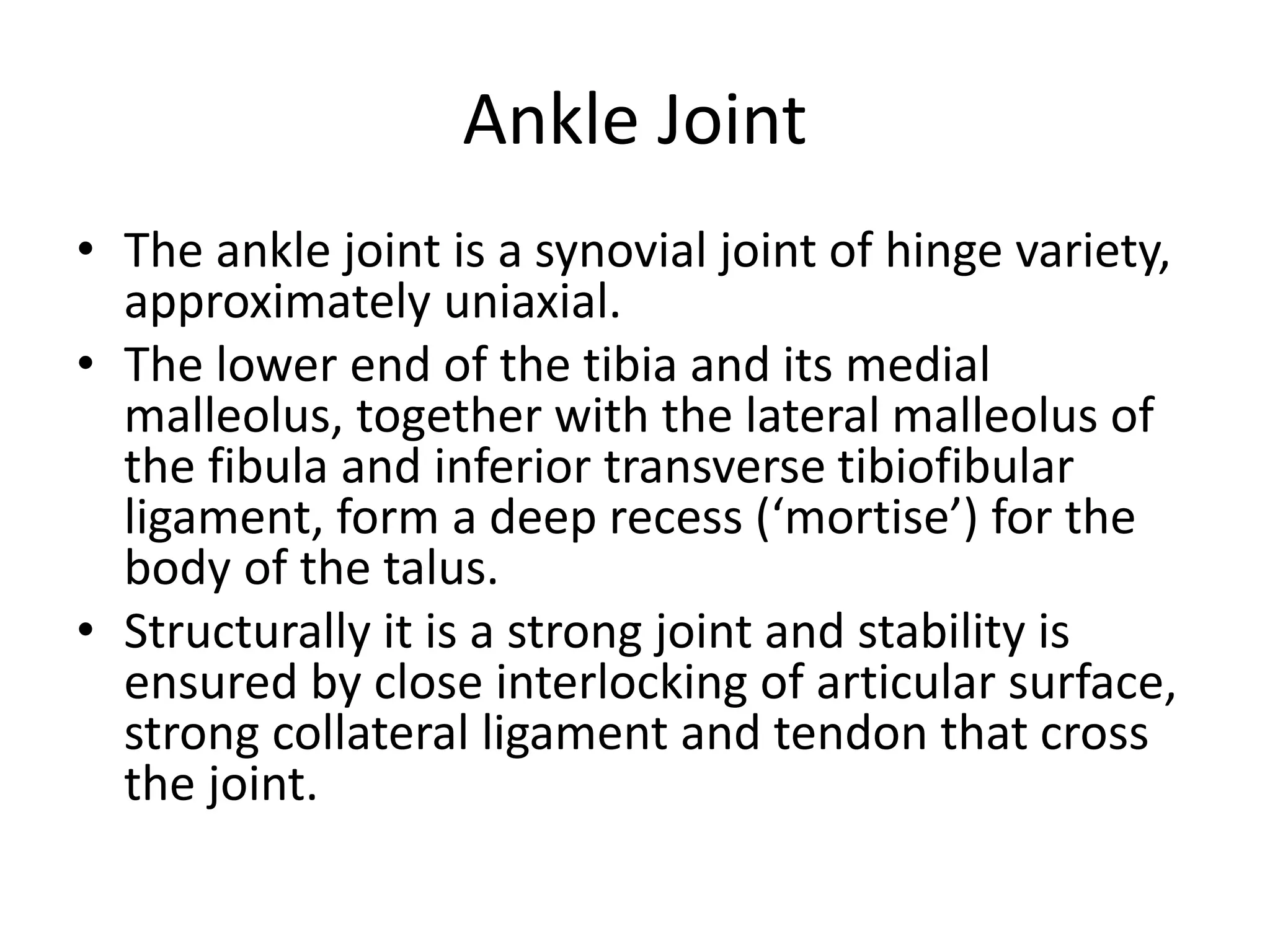 Ankle Joint

• The ankle joint is a synovial joint of hinge variety, approximately uniaxial.
• The lower end of the tibia and its medial malleolus, together with the lateral malleolus of the fibula and inferior transverse tibiofibular ligament, form a deep recess (‘mortise’) for the body of the talus.
• Structurally it is a strong joint and stability is ensured by close interlocking of articular surface, strong collateral ligament and tendon that cross the joint.